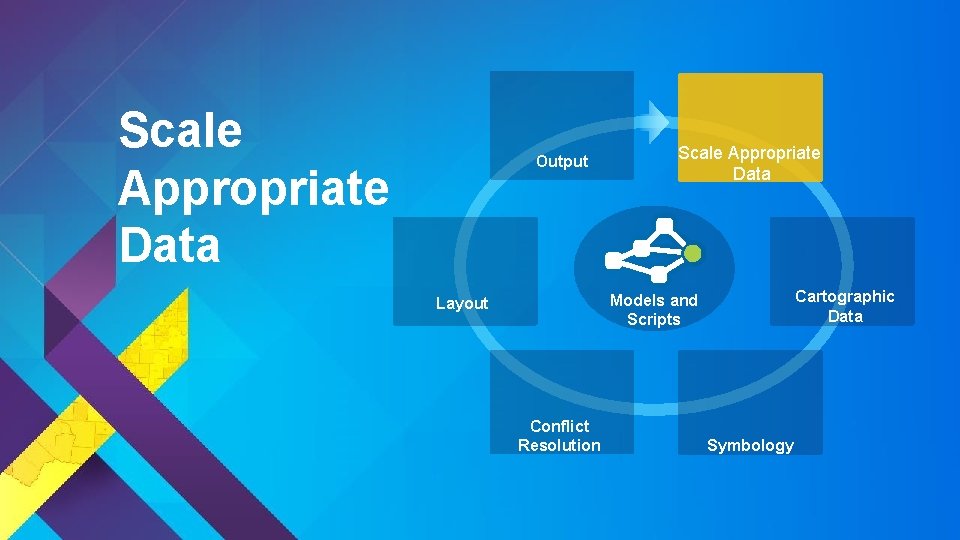 Scale Appropriate Data

Output

Scale Appropriate Data

Layout

Models and Scripts

Cartographic Data

Conflict Resolution

Symbology